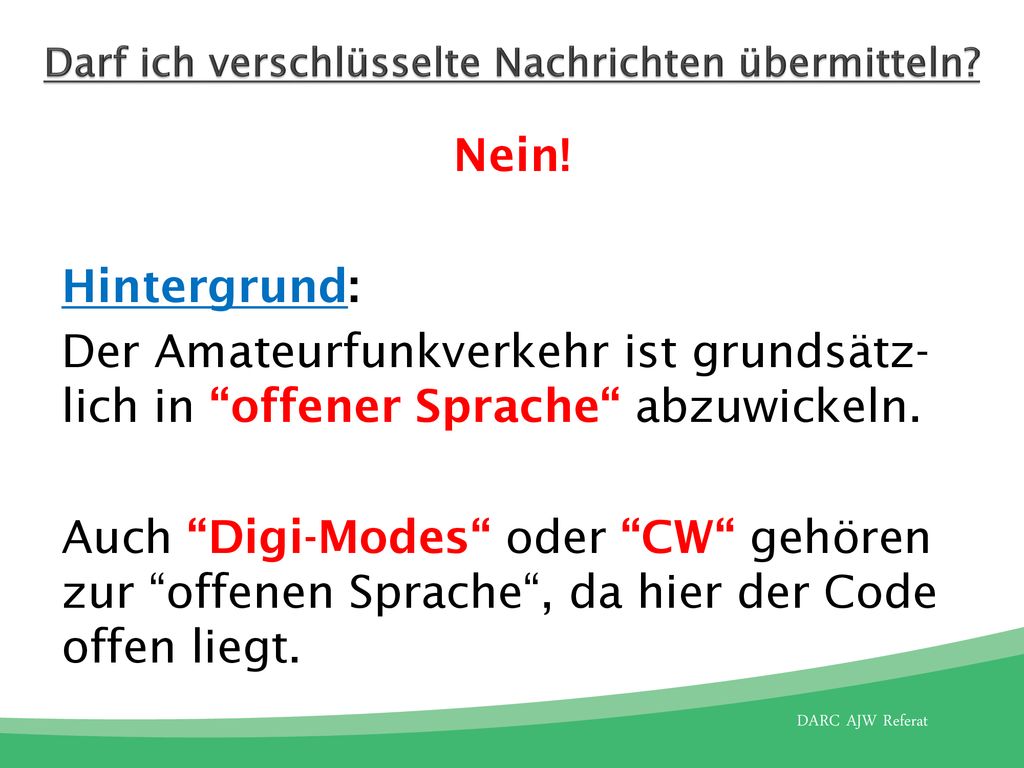 Darf ich verschlüsselte Nachrichten übermitteln?

Nein!

Hintergrund:

Der Amateurfunkverkehr ist grundsätzlich in “offener Sprache“ abzuwickeln.

Auch “Digi-Modes“ oder “CW“ gehören zur “offenen Sprache“, da hier der Code offen liegt.

DARC AJW Referat